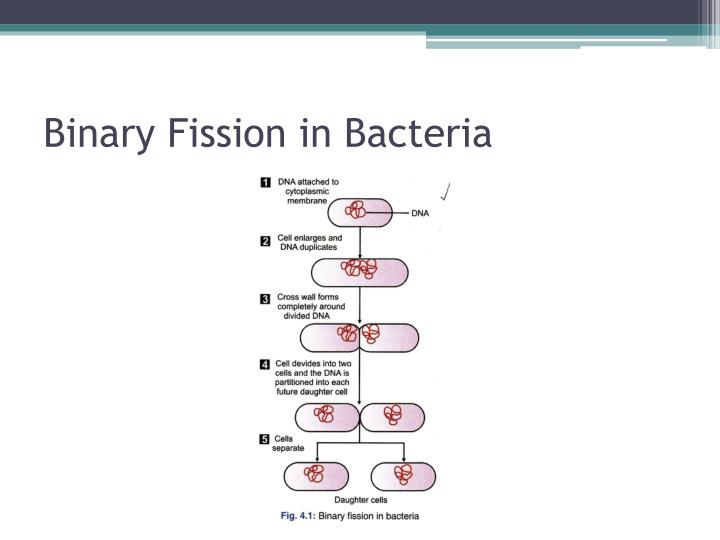 Binary Fission in Bacteria

1 DNA attached to cytoplasmic membrane

DNA

2 Cell enlarges and DNA duplicates

3 Cross wall forms completely around divided DNA

4 Cell devides into two cells and the DNA is partitioned into each future daughter cell

5 Cells separate

Daughter cells

Fig. 4.1: Binary fission in bacteria